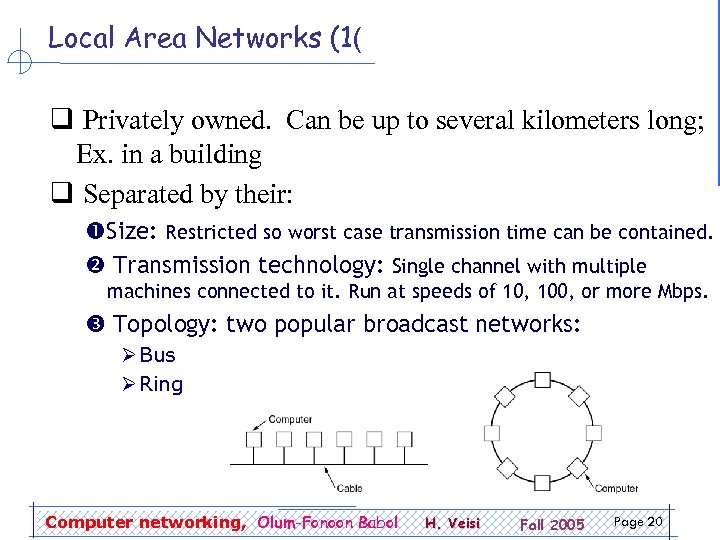 Local Area Networks (1(

❑ Privately owned. Can be up to several kilometers long; Ex. in a building

❑ Separated by their:

❶Size: Restricted so worst case transmission time can be contained.

❷ Transmission technology: Single channel with multiple machines connected to it. Run at speeds of 10, 100, or more Mbps.

❸ Topology: two popular broadcast networks:

➢Bus

➢Ring

Computer

Cable

Computer

Computer networking, Olum-Fonoon Babol H. Veisi Fall 2005 Page 20